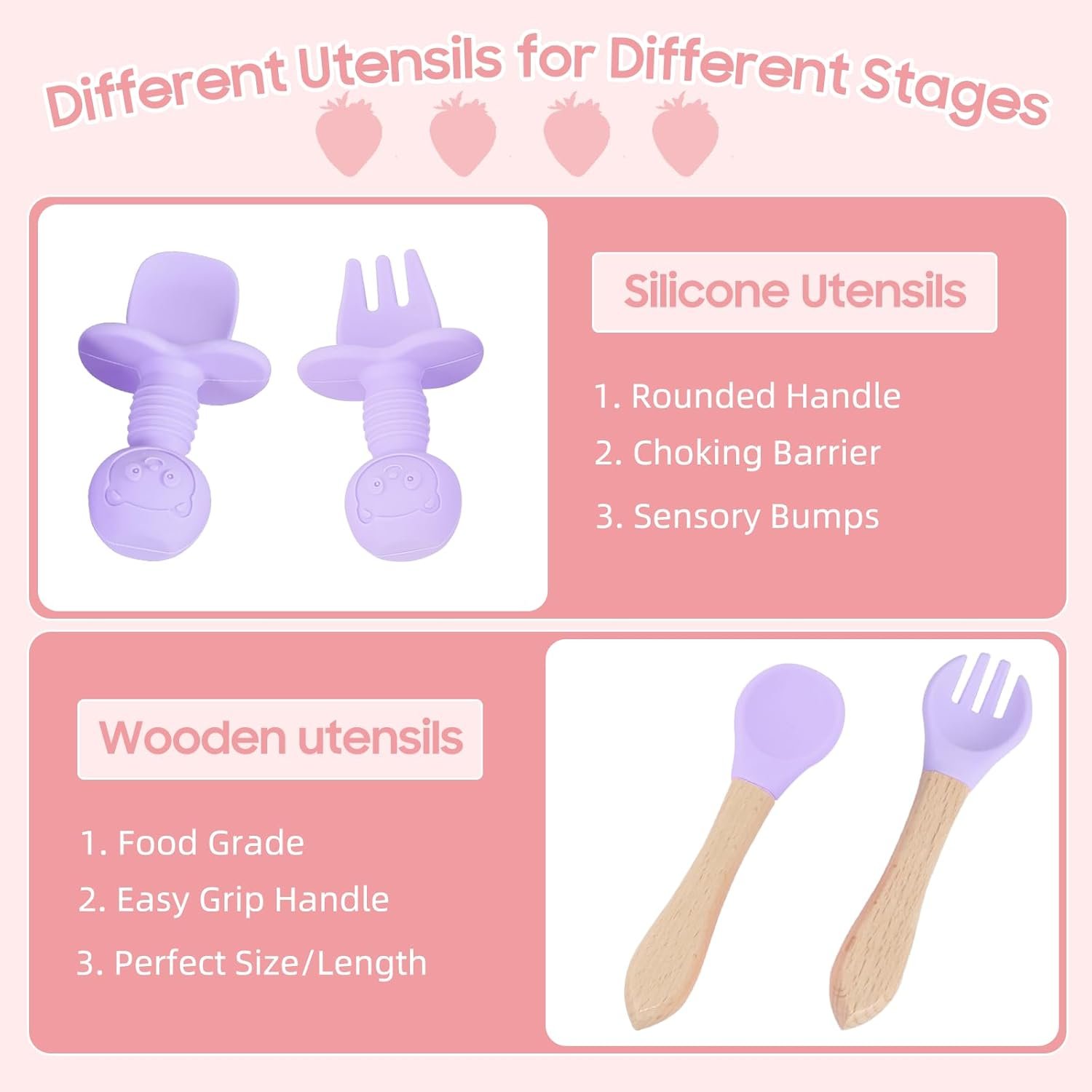 Different Utensils for Different Stages

Silicone Utensils

1. Rounded Handle
2. Choking Barrier
3. Sensory Bumps

Wooden utensils

1. Food Grade
2. Easy Grip Handle
3. Perfect Size/Length